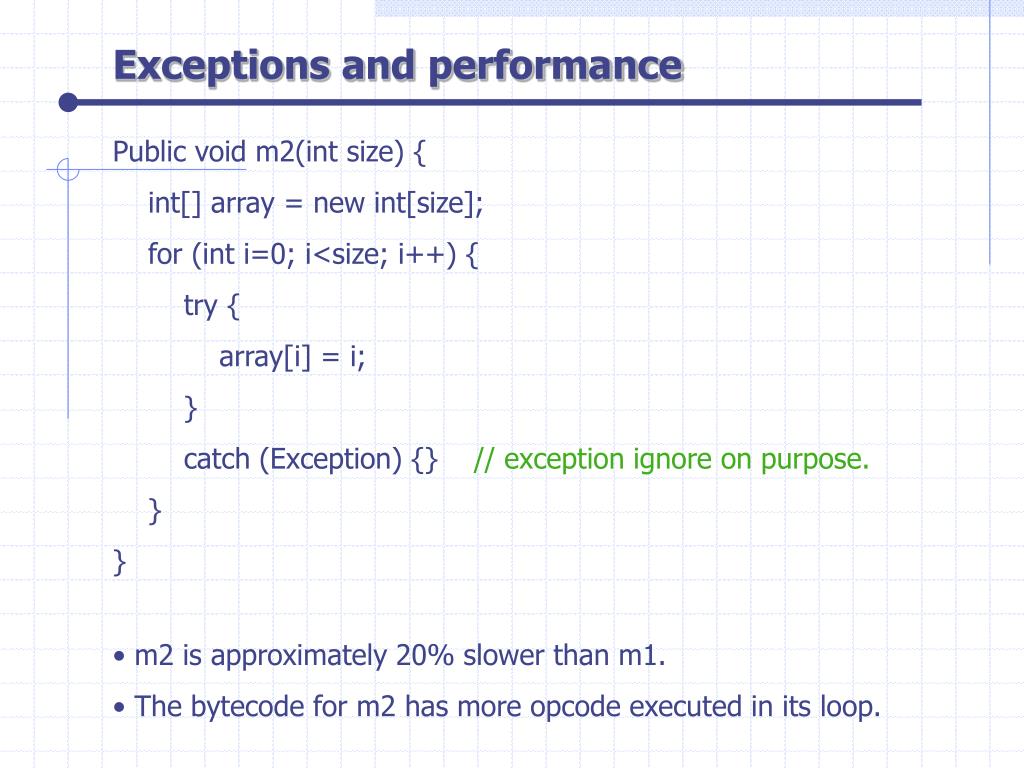 Exceptions and performance

Public void m2(int size) {
int[] array = new int[size];
for (int i=0; i<size; i++) {
try {
array[i] = i;
}
catch (Exception) {} // exception ignore on purpose.
}
}

• m2 is approximately 20% slower than m1.

• The bytecode for m2 has more opcode executed in its loop.